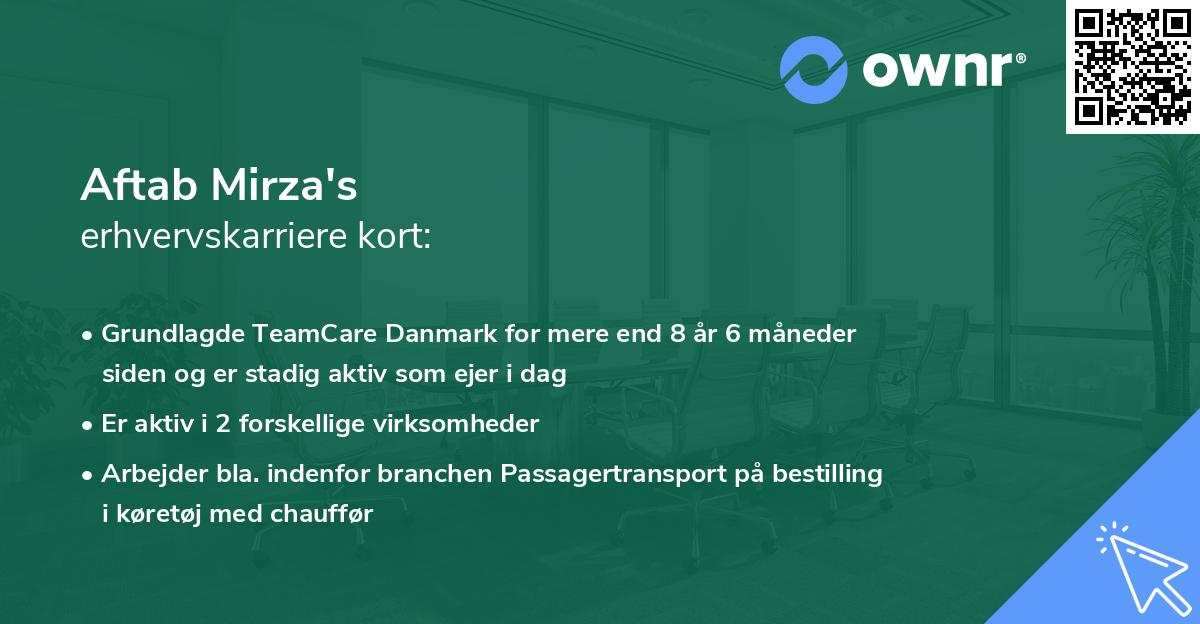 ownr®

Aftab Mirza's
erhvervskarriere kort:

• Grundlagde TeamCare Danmark for mere end 8 år 6 måneder siden og er stadig aktiv som ejer i dag

• Er aktiv i 2 forskellige virksomheder

• Arbejder bla. indenfor branchen Passagertransport på bestilling i køretøj med chauffør